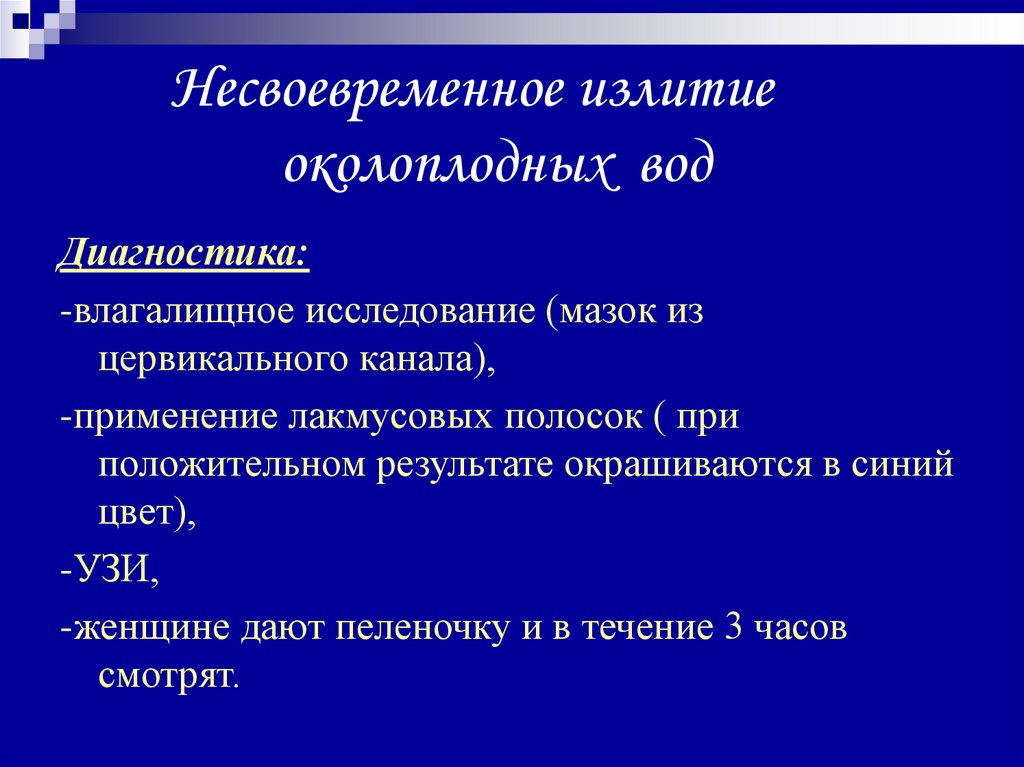 Несвоевременное излитие околоплодных вод

Диагностика:

-влагалищное исследование (мазок из цервикального канала),

-применение лакмусовых полосок ( при положительном результате окрашиваются в синий цвет),

-УЗИ,

-женщине дают пеленочку и в течение 3 часов смотрят.